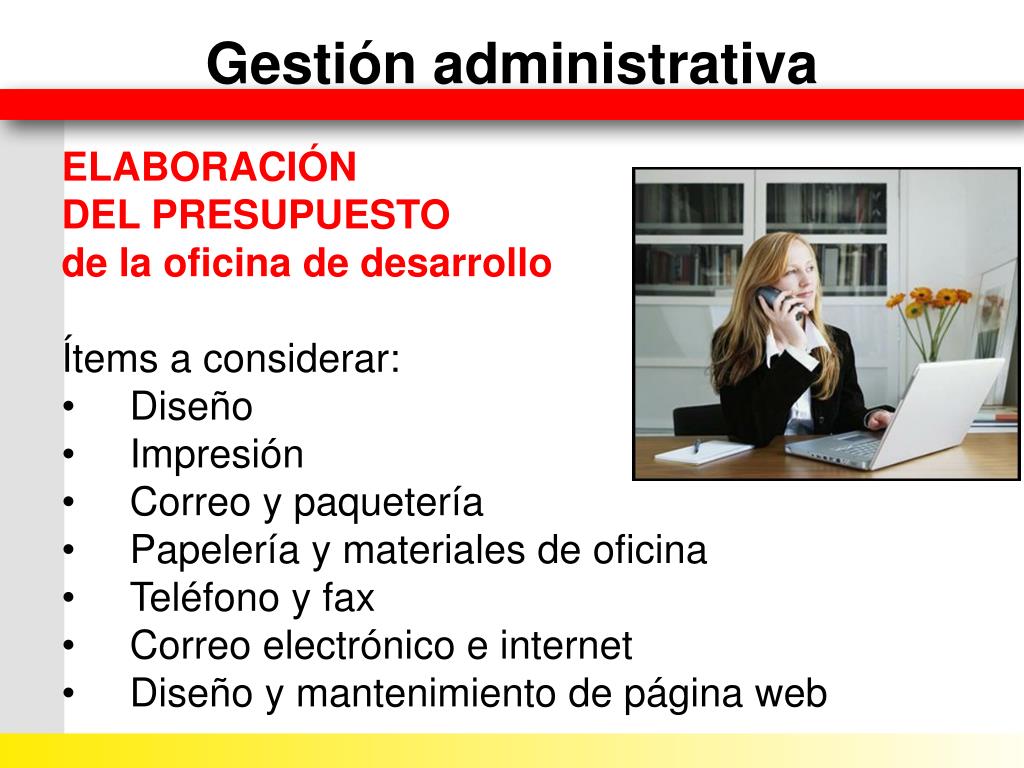 Gestión administrativa

ELABORACIÓN
DEL PRESUPUESTO
de la oficina de desarrollo

Ítems a considerar:
• Diseño
• Impresión
• Correo y paquetería
• Papelería y materiales de oficina
• Teléfono y fax
• Correo electrónico e internet
• Diseño y mantenimiento de página web